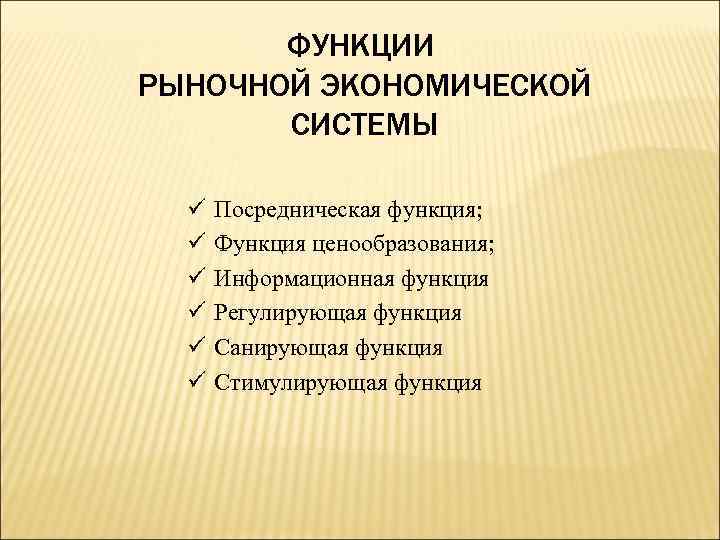 ФУНКЦИИ
РЫНОЧНОЙ ЭКОНОМИЧЕСКОЙ
СИСТЕМЫ

✓ Посредническая функция;
✓ Функция ценообразования;
✓ Информационная функция
✓ Регулирующая функция
✓ Санирующая функция
✓ Стимулирующая функция